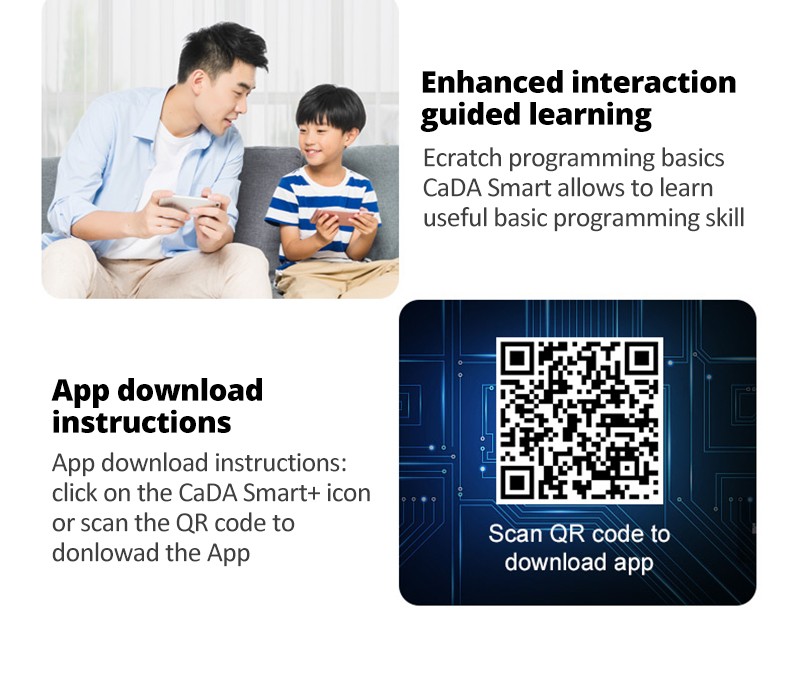 Enhanced interaction guided learning

Ecratch programming basics CaDA Smart allows to learn useful basic programming skill

App download instructions

App download instructions: click on the CaDA Smart+ icon or scan the QR code to donlowad the App

Scan QR code to download app